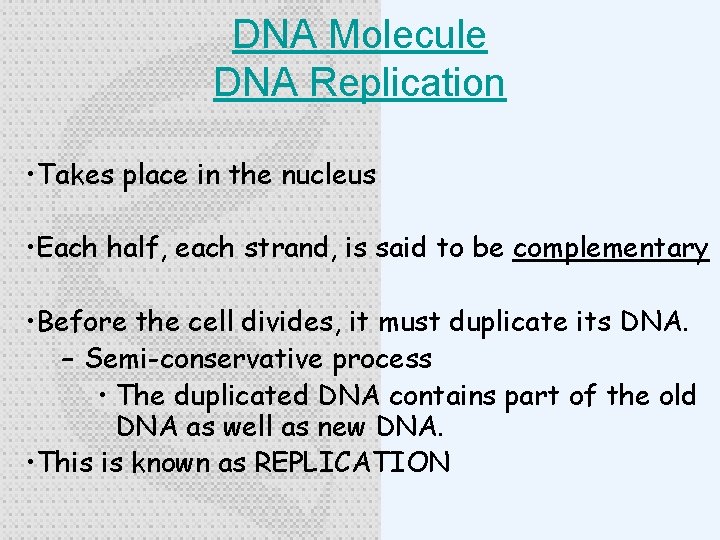 DNA Molecule
DNA Replication

•Takes place in the nucleus

•Each half, each strand, is said to be complementary

•Before the cell divides, it must duplicate its DNA.
– Semi-conservative process
• The duplicated DNA contains part of the old DNA as well as new DNA.
•This is known as REPLICATION